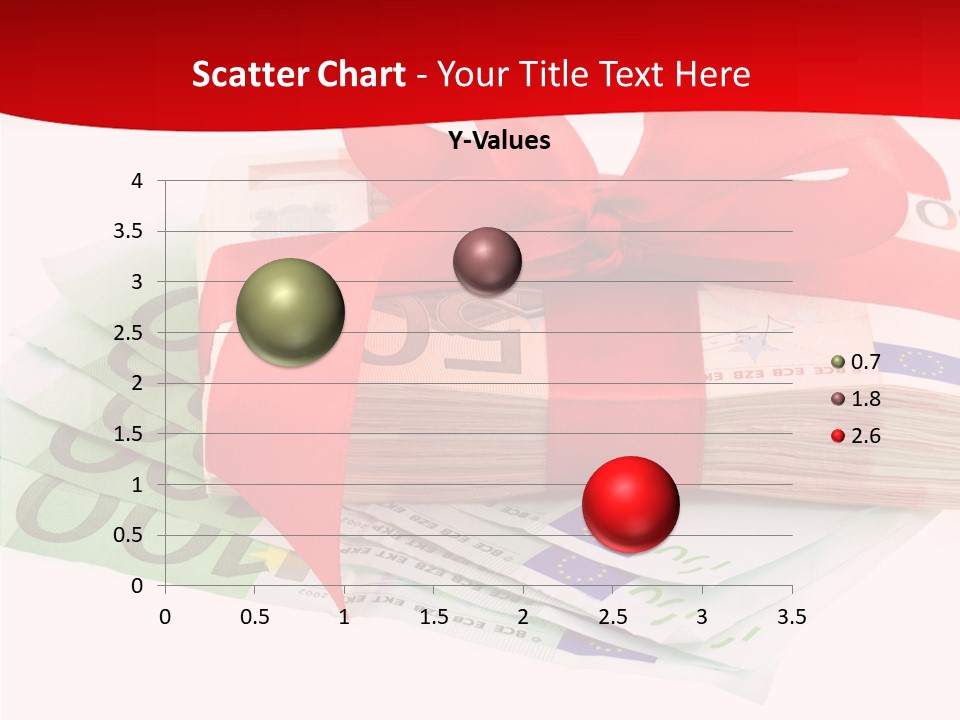 Scatter Chart - Your Title Text Here

Y-Values

4
3.5
3
2.5
2
1.5
1
0.5
0

0 0.5 1 1.5 2 2.5 3 3.5

0.7
1.8
2.6